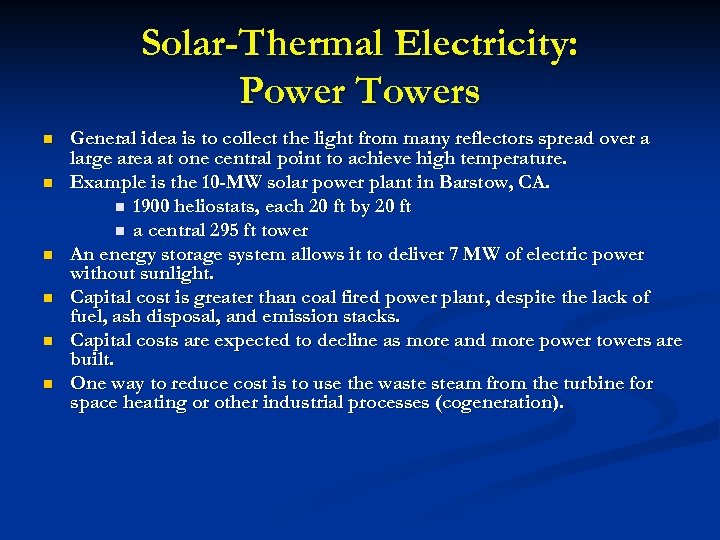 Solar-Thermal Electricity: Power Towers

- General idea is to collect the light from many reflectors spread over a large area at one central point to achieve high temperature.
- Example is the 10-MW solar power plant in Barstow, CA.
  - 1900 heliostats, each 20 ft by 20 ft
  - a central 295 ft tower
- An energy storage system allows it to deliver 7 MW of electric power without sunlight.
- Capital cost is greater than coal fired power plant, despite the lack of fuel, ash disposal, and emission stacks.
- Capital costs are expected to decline as more and more power towers are built.
- One way to reduce cost is to use the waste steam from the turbine for space heating or other industrial processes (cogeneration).